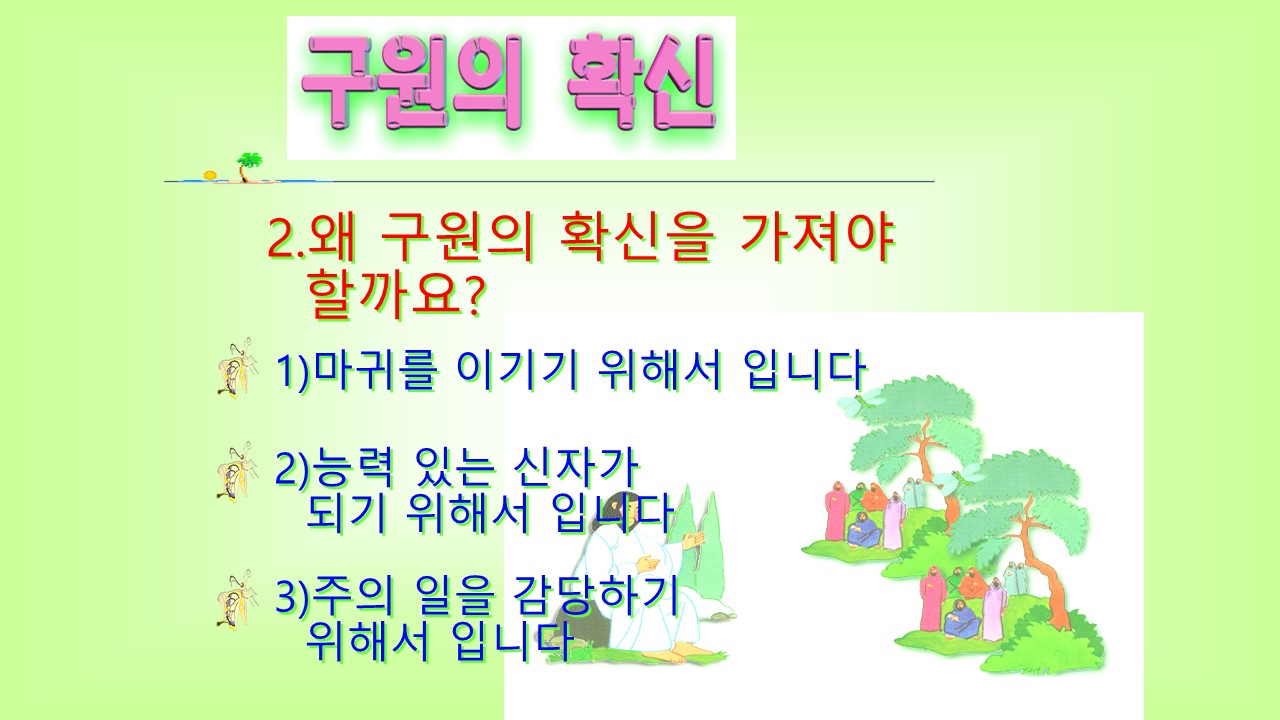 구원의 확신

2.왜 구원의 확신을 가져야 할까요?

1)마귀를 이기기 위해서 입니다

2)능력 있는 신자가 되기 위해서 입니다

3)주의 일을 감당하기 위해서 입니다